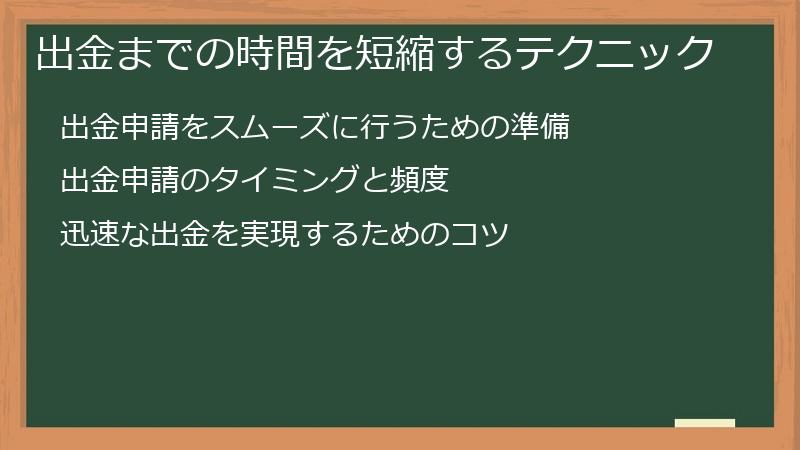 出金までの時間を短縮するテクニック

出金申請をスムーズに行うための準備

出金申請のタイミングと頻度

迅速な出金を実現するためのコツ